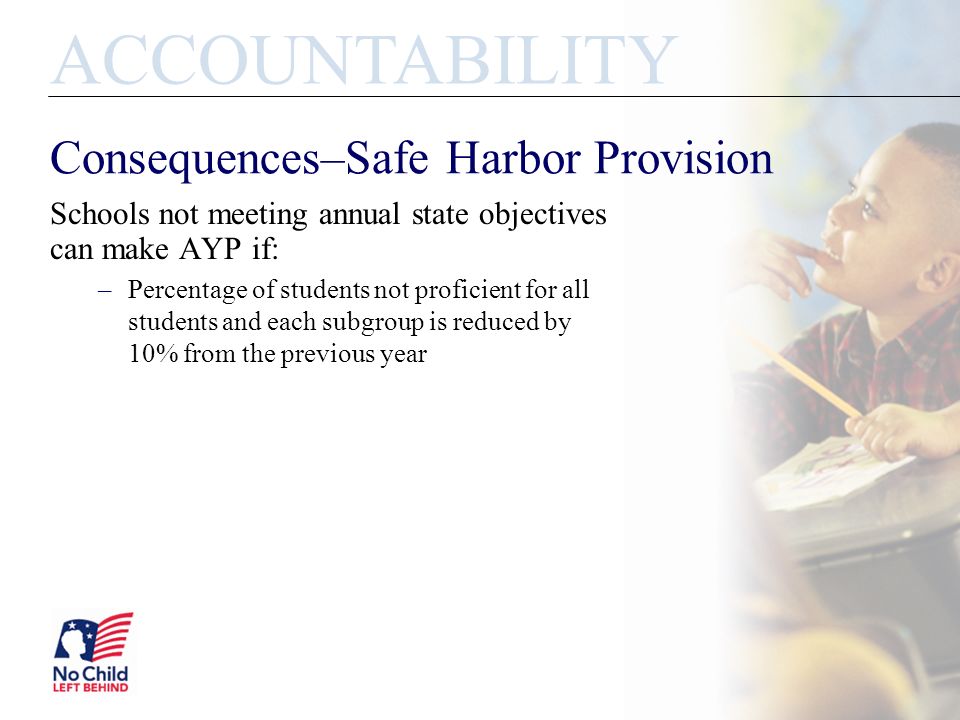 ACCOUNTABILITY

Consequences–Safe Harbor Provision

Schools not meeting annual state objectives can make AYP if:

– Percentage of students not proficient for all students and each subgroup is reduced by 10% from the previous year

No Child
LEFT BEHIND